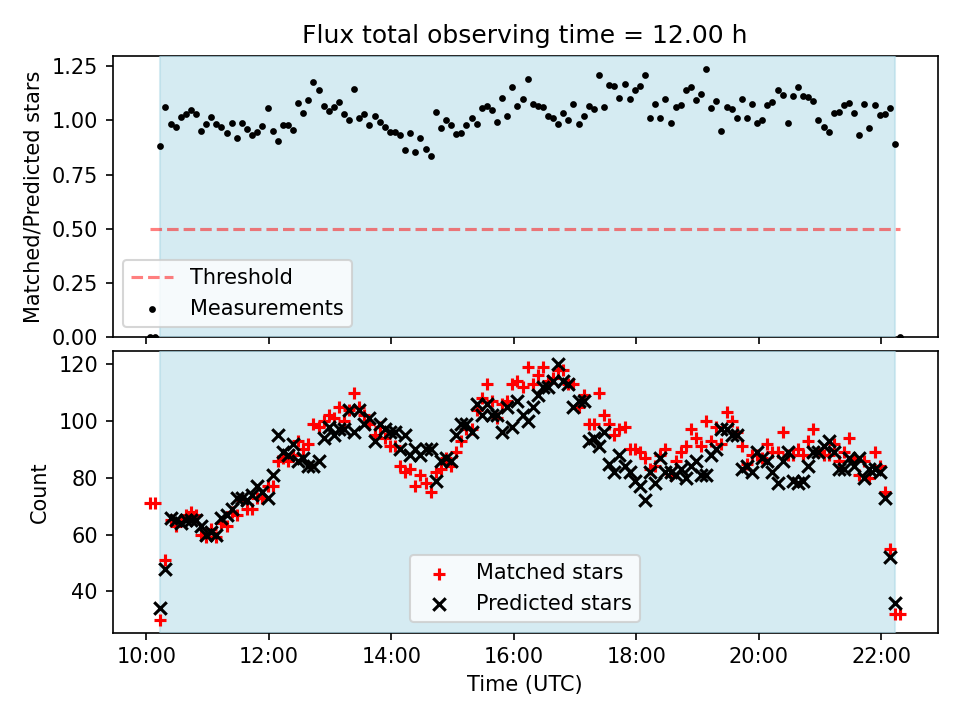 Flux total observing time = 12.00 h

Matched/Predicted stars

1.25
1.00
0.75
0.50
0.25
0.00

Threshold
Measurements

Count

120
100
80
60
40

Matched stars
Predicted stars

10:00
12:00
14:00
16:00
18:00
20:00
22:00

Time (UTC)